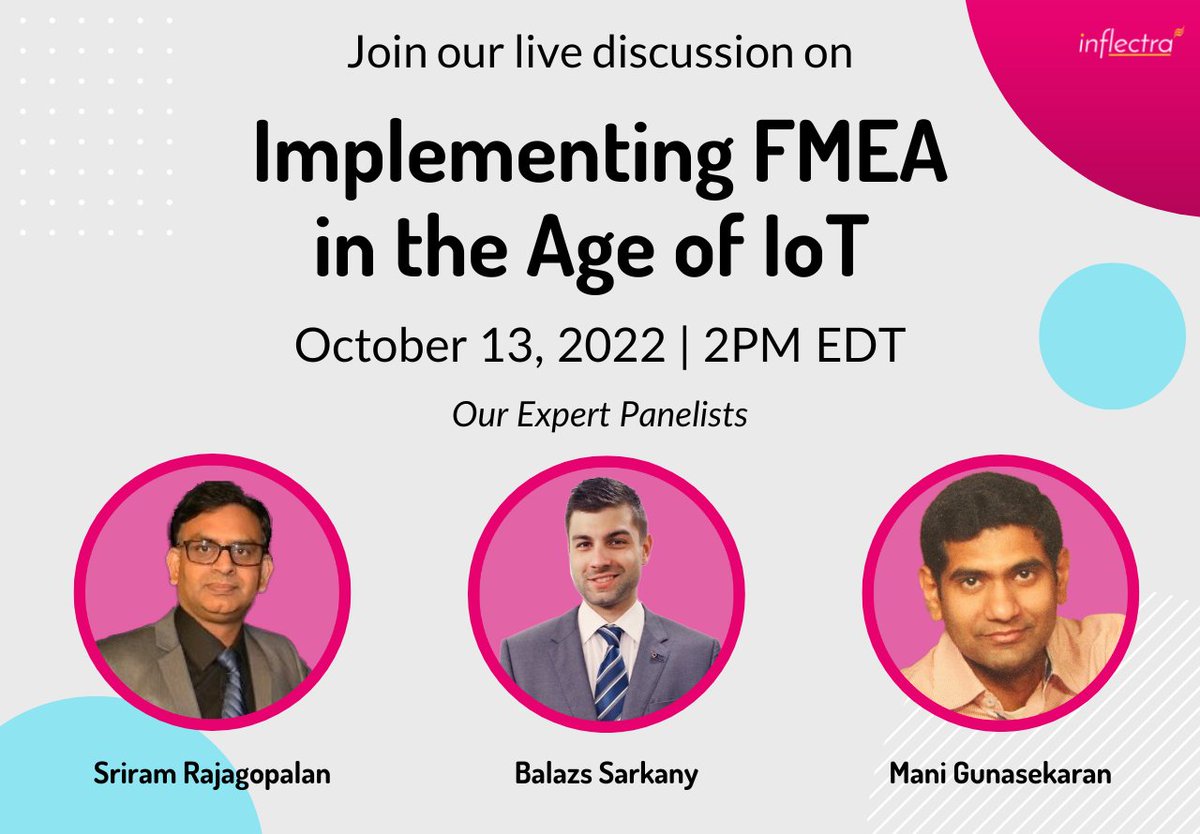 inflectra

Join our live discussion on

Implementing FMEA in the Age of IoT

October 13, 2022 | 2PM EDT

Our Expert Panelists

Sriram Rajagopalan

Balazs Sarkany

Mani Gunasekaran